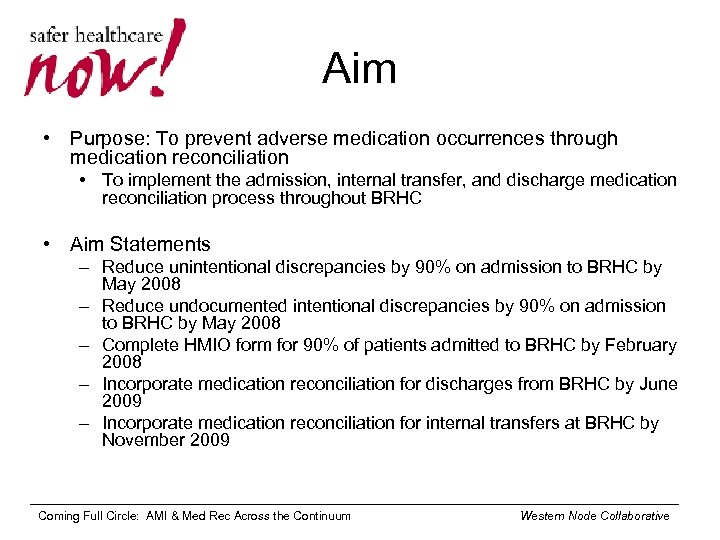 safer healthcare now!

Aim

• Purpose: To prevent adverse medication occurrences through medication reconciliation
  • To implement the admission, internal transfer, and discharge medication reconciliation process throughout BRHC

• Aim Statements
  – Reduce unintentional discrepancies by 90% on admission to BRHC by May 2008
  – Reduce undocumented intentional discrepancies by 90% on admission to BRHC by May 2008
  – Complete HMIO form for 90% of patients admitted to BRHC by February 2008
  – Incorporate medication reconciliation for discharges from BRHC by June 2009
  – Incorporate medication reconciliation for internal transfers at BRHC by November 2009

Coming Full Circle: AMI & Med Rec Across the Continuum

Western Node Collaborative